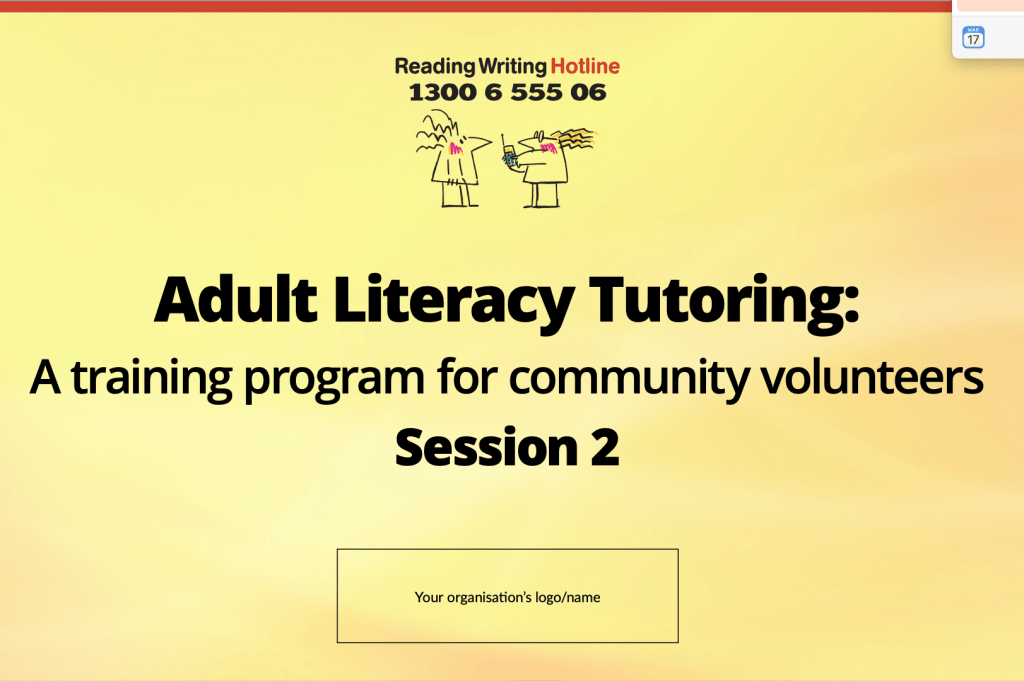 MAR
17

Reading Writing Hotline
1300 6 555 06

Adult Literacy Tutoring:
A training program for community volunteers
Session 2

Your organisation's logo/name